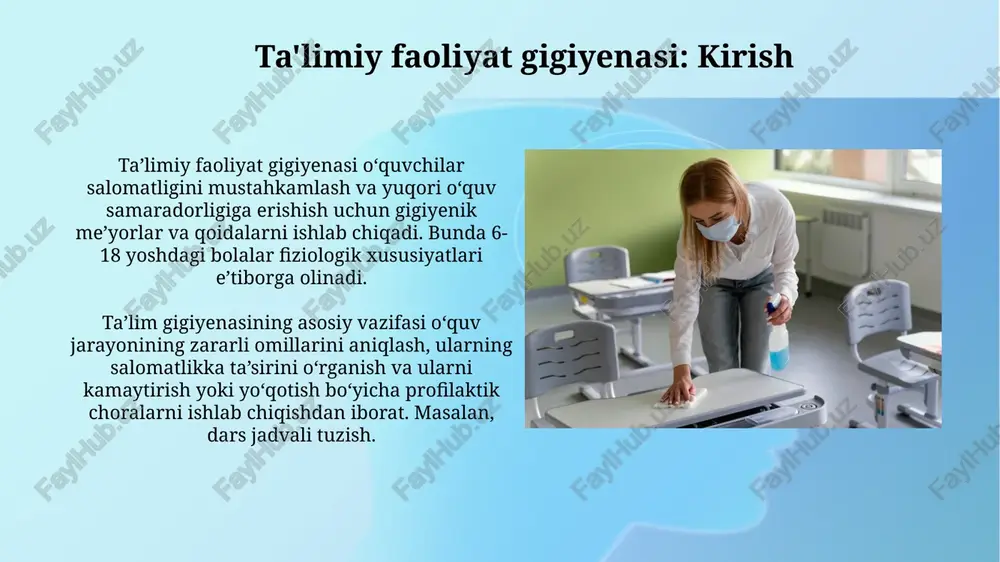 Ta'limiy faoliyat gigiyenasi: Kirish

Ta’limiy faoliyat gigiyenasi o‘quvchilar salomatligini mustahkamlash va yuqori o‘quv samaradorligiga erishish uchun gigiyenik me’yorlar va qoidalarni ishlab chiqadi. Bunda 6-18 yoshdagi bolalar fiziologik xususiyatlari e’tiborga olinadi.

Ta’lim gigiyenasining asosiy vazifasi o‘quv jarayonining zararli omillarini aniqlash, ularning salomatlikka ta’sirini o‘rganish va ularni kamaytirish yoki yo‘qotish bo‘yicha profilaktik choralarni ishlab chiqishdan iborat. Masalan, dars jadvali tuzish.

FaylHub.uz